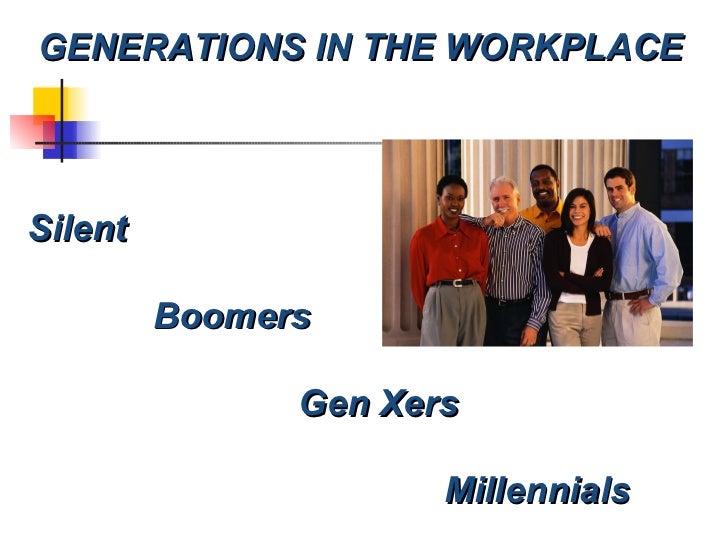 GENERATIONS IN THE WORKPLACE

Silent

Boomers

Gen Xers

Millennials